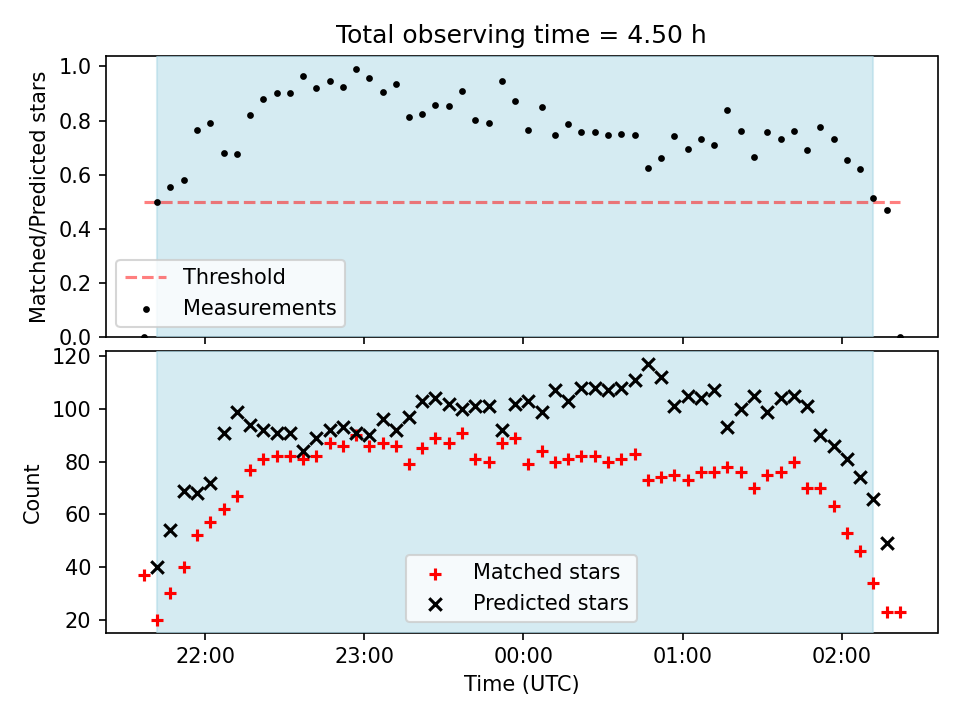 Total observing time = 4.50 h

Matched/Predicted stars

1.0
0.8
0.6
0.4
0.2
0.0

Threshold
Measurements

Count

120
100
80
60
40
20

Matched stars
Predicted stars

22:00
23:00
00:00
01:00
02:00

Time (UTC)